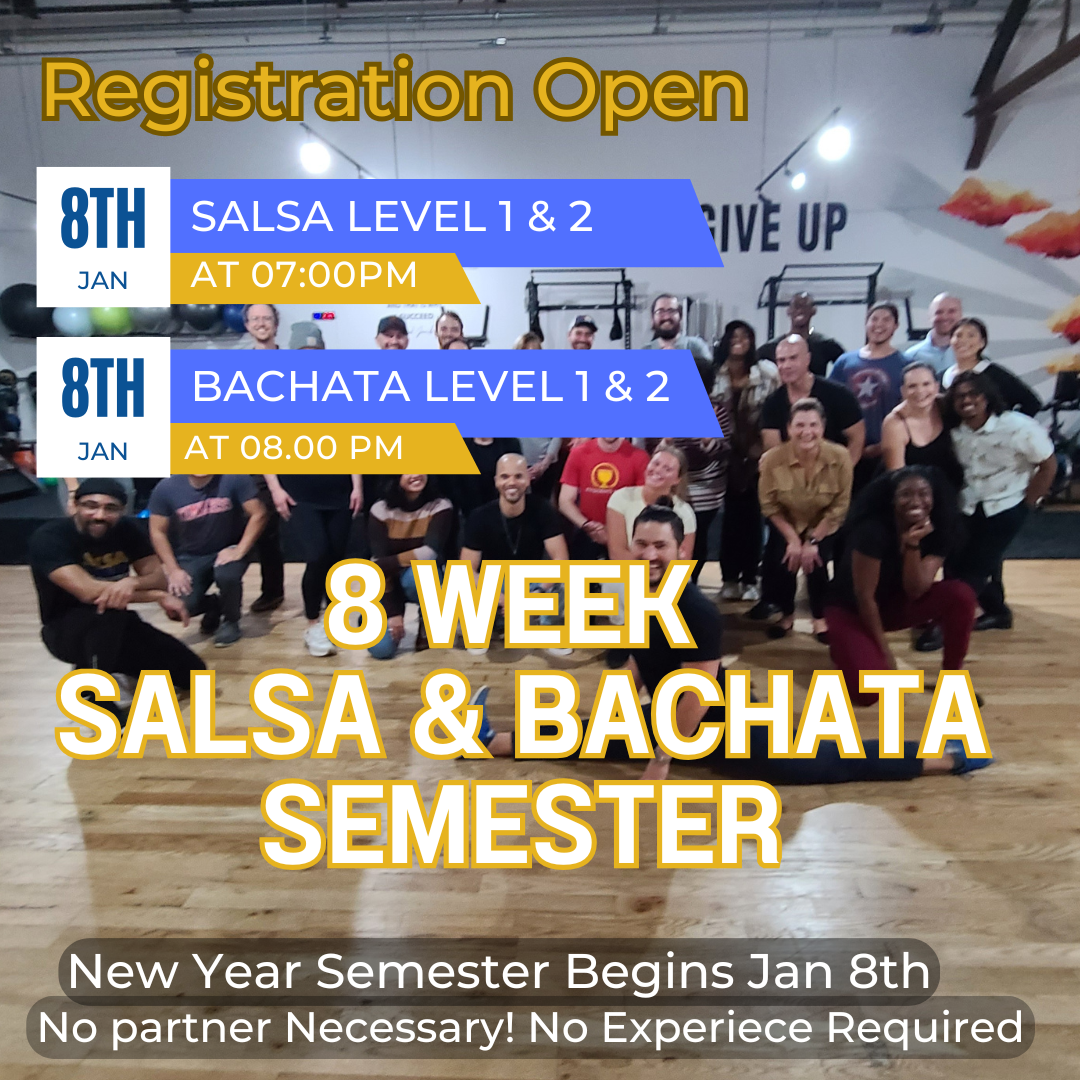 Registration Open

8TH JAN
SALSA LEVEL 1 & 2
AT 07:00PM

GIVE UP

8TH JAN
BACHATA LEVEL 1 & 2
AT 08.00 PM

8 WEEK
SALSA & BACHATA
SEMESTER

New Year Semester Begins Jan 8th
No partner Necessary! No Experiece Required